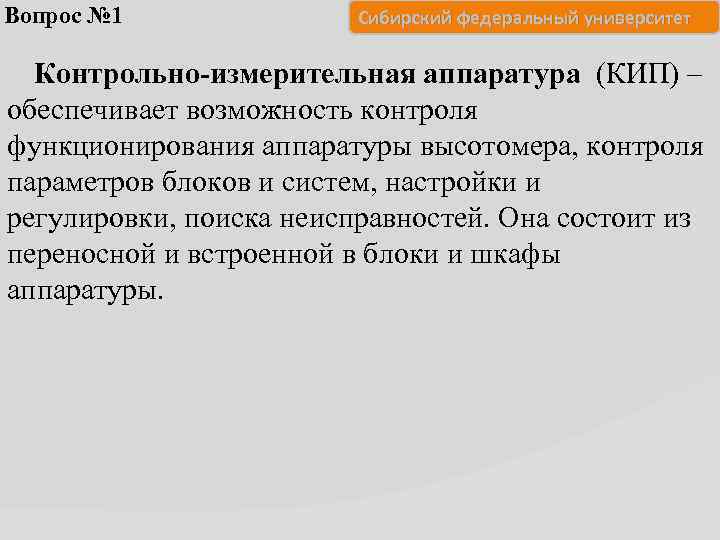 Вопрос №1

Сибирский федеральный университет

Контрольно-измерительная аппаратура (КИП) – обеспечивает возможность контроля функционирования аппаратуры высотомера, контроля параметров блоков и систем, настройки и регулировки, поиска неисправностей. Она состоит из переносной и встроенной в блоки и шкафы аппаратуры.